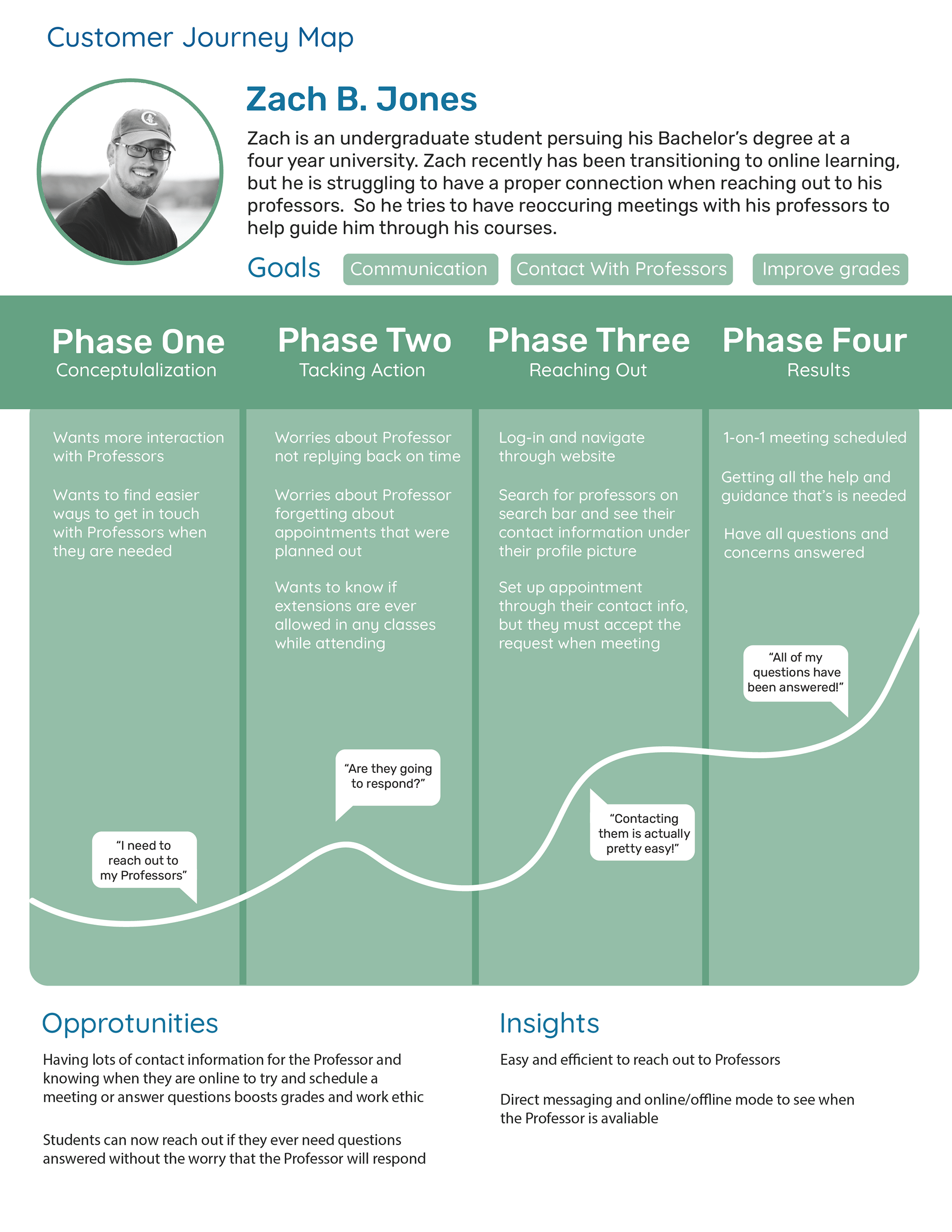 Customer Journey Map

Zach B. Jones

Zach is an undergraduate student persuing his Bachelor's degree at a four year university. Zach recently has been transitioning to online learning, but he is struggling to have a proper connection when reaching out to his professors. So he tries to have reoccuring meetings with his professors to help guide him through his courses.

Goals
Communication
Contact With Professors
Improve grades

Phase One
Conceptulalization

Wants more interaction with Professors

Wants to find easier ways to get in touch with Professors when they are needed

"I need to reach out to my Professors"

Phase Two
Tacking Action

Worries about Professor not replying back on time

Worries about Professor forgetting about appointments that were planned out

Wants to know if extensions are ever allowed in any classes while attending

"Are they going to respond?"

Phase Three
Reaching Out

Log-in and navigate through website

Search for professors on search bar and see their contact information under their profile picture

Set up appointment through their contact info, but they must accept the request when meeting

"Contacting them is actually pretty easy!"

Phase Four
Results

1-on-1 meeting scheduled

Getting all the help and guidance that's is needed

Have all questions and concerns answered

"All of my questions have been answered!"

Opprotunities

Having lots of contact information for the Professor and knowing when they are online to try and schedule a meeting or answer questions boosts grades and work ethic

Students can now reach out if they ever need questions answered without the worry that the Professor will respond

Insights

Easy and efficient to reach out to Professors

Direct messaging and online/offline mode to see when the Professor is avaliable